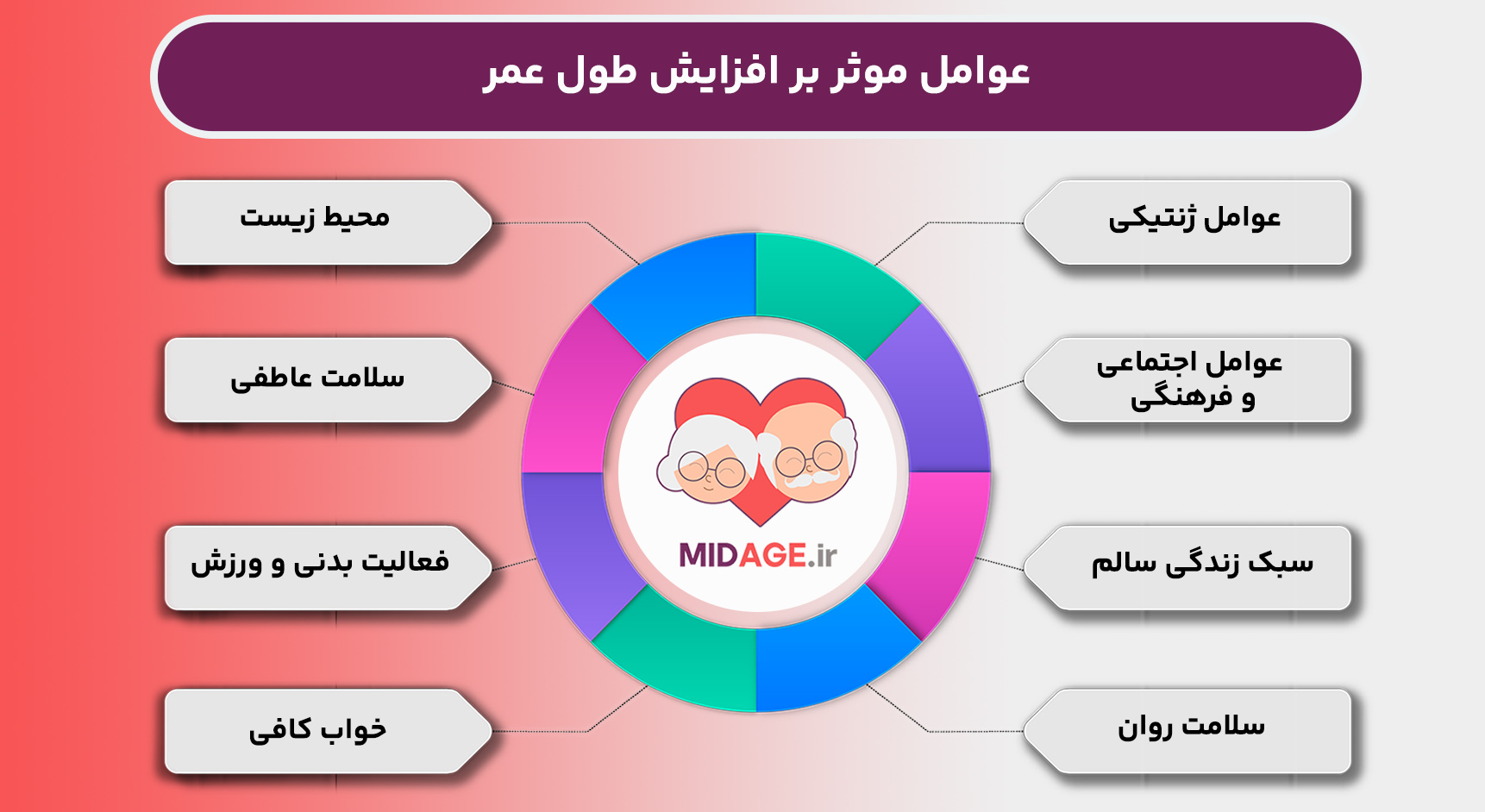 عوامل موثر بر افزایش طول عمر

عوامل ژنتیکی

عوامل اجتماعی و فرهنگی

سبک زندگی سالم

سلامت روان

محیط زیست

سلامت عاطفی

فعالیت بدنی و ورزش

خواب کافی

MIDAGE.ir